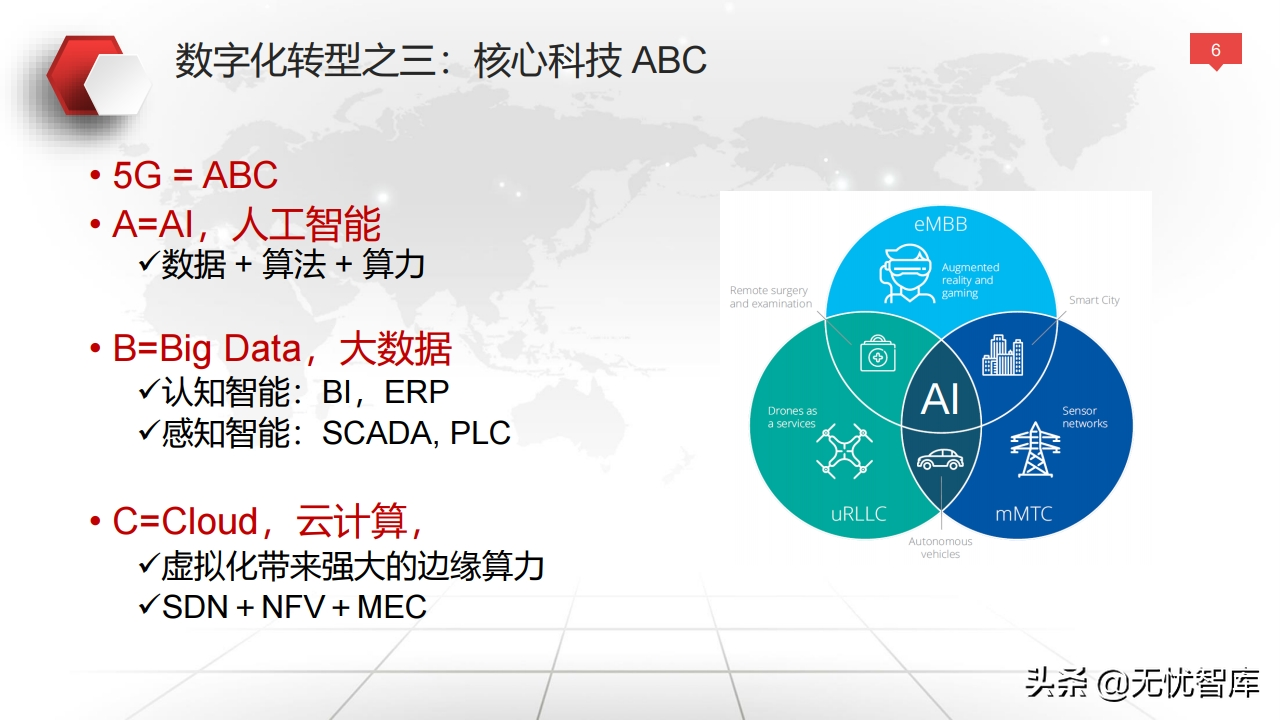 数字化转型之三：核心科技 ABC

6

• 5G = ABC
• A=AI，人工智能
✓数据 + 算法 + 算力

• B=Big Data，大数据
✓认知智能：BI，ERP
✓感知智能：SCADA, PLC

• C=Cloud，云计算，
✓虚拟化带来强大的边缘算力
✓SDN + NFV + MEC

eMBB
Augmented reality and gaming
Remote surgery and examination
Smart City
AI
Drones as a services
Sensor networks
uRLLC
mMTC
Autonomous vehicles

头条 @无忧智库